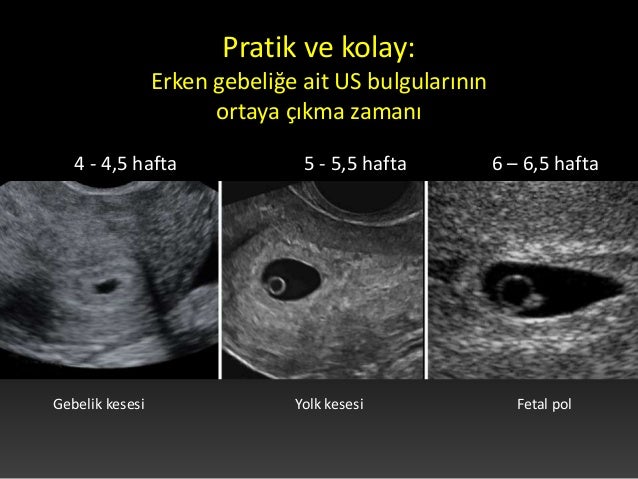 Pratik ve kolay:
Erken gebeliğe ait US bulgularının ortaya çıkma zamanı

4 - 4,5 hafta

5 - 5,5 hafta

6 – 6,5 hafta

Gebelik kesesi

Yolk kesesi

Fetal pol